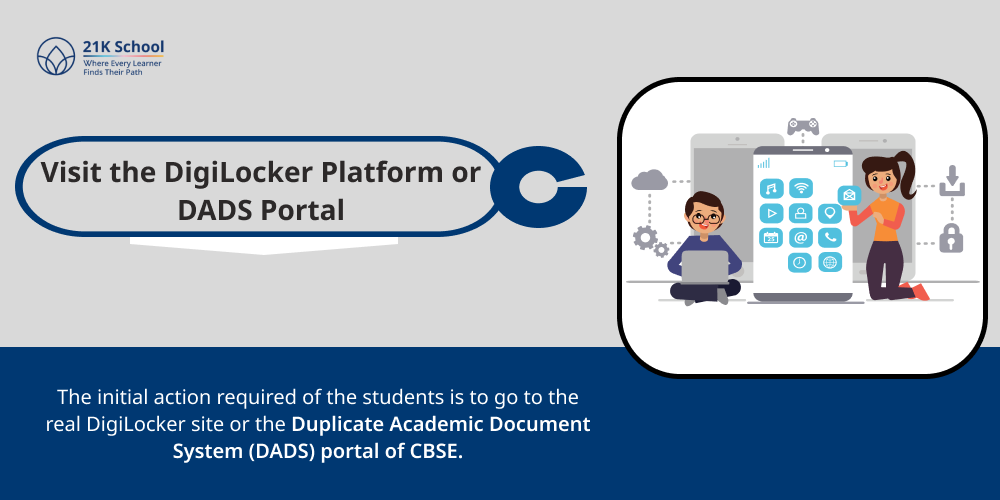 21K School
Where Every Learner Finds Their Path

Visit the DigiLocker Platform or DADS Portal

The initial action required of the students is to go to the real DigiLocker site or the Duplicate Academic Document System (DADS) portal of CBSE.